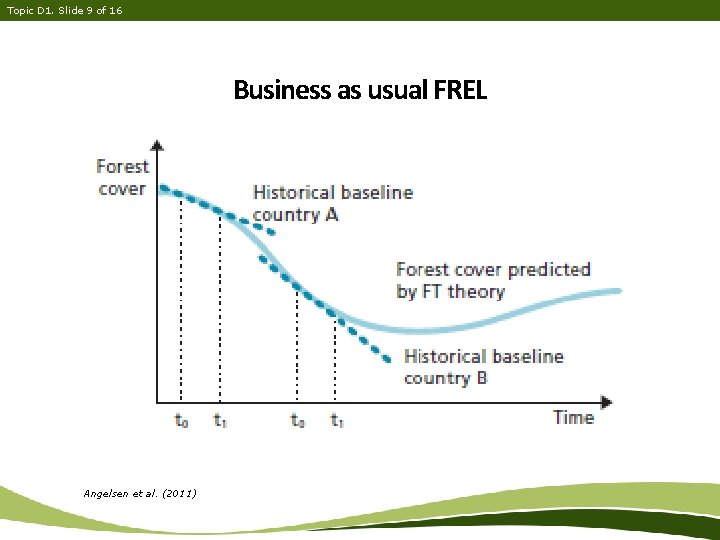 Topic D1. Slide 9 of 16

Business as usual FREL

Forest cover

Historical baseline country A

Forest cover predicted by FT theory

Historical baseline country B

$t_0$ $t_1$ $t_0$ $t_1$ Time

Angelsen et al. (2011)